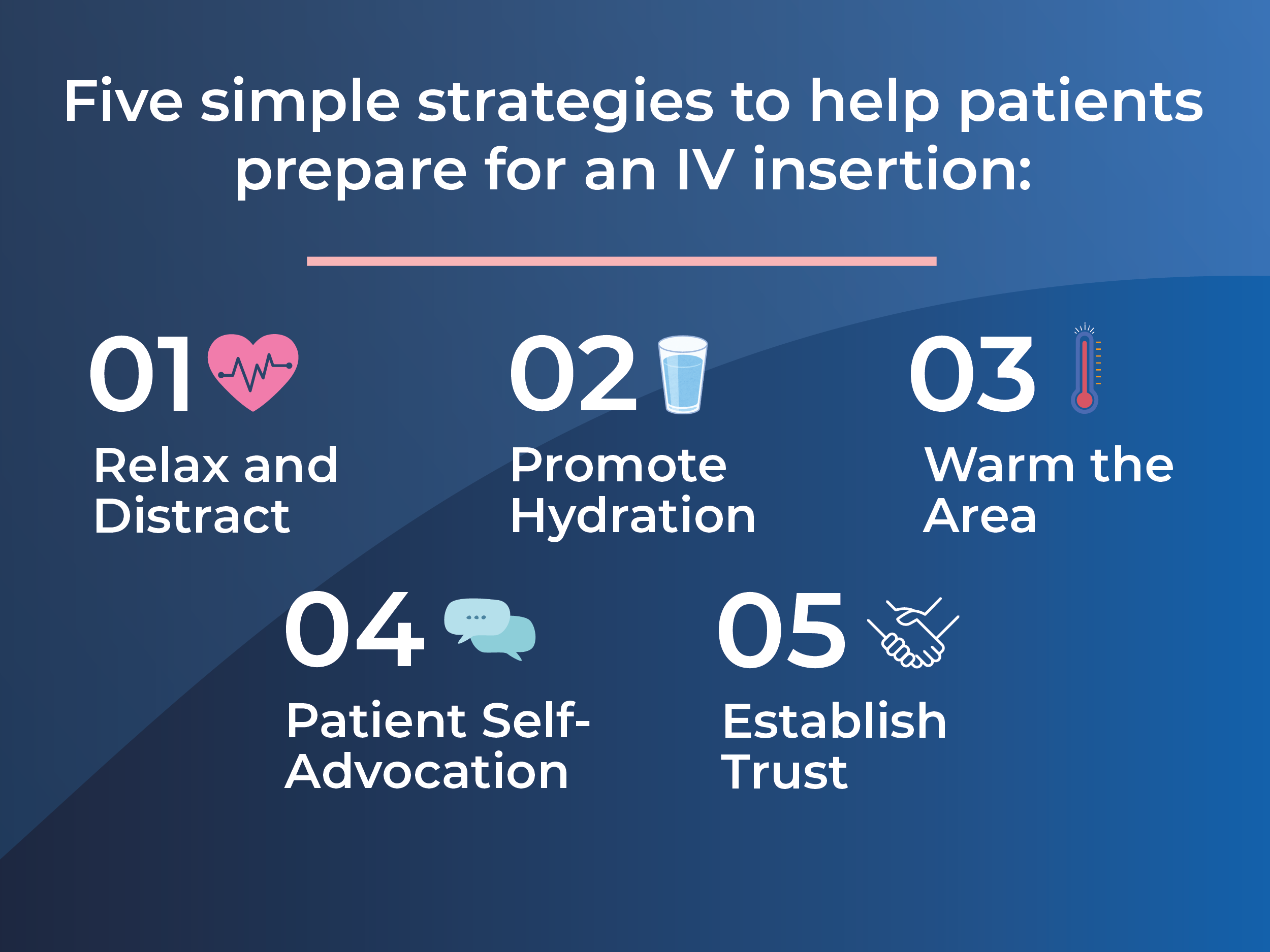 Five simple strategies to help patients prepare for an IV insertion:

01
Relax and Distract

02
Promote Hydration

03
Warm the Area

04
Patient Self-Advocation

05
Establish Trust